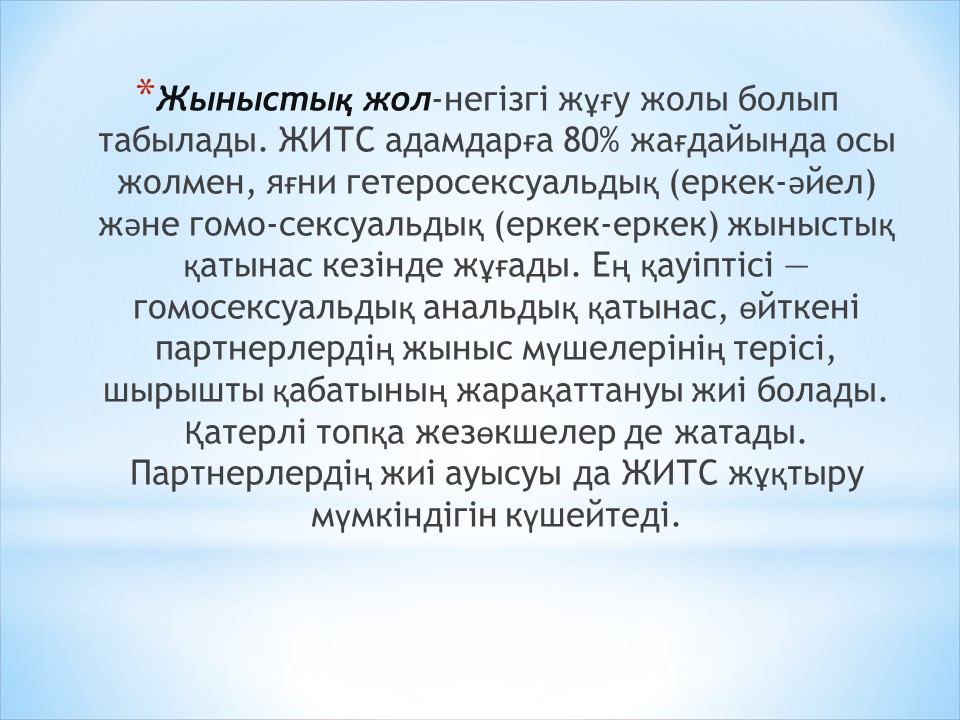 *Жыныстық жол-негізгі жұғу жолы болып табылады. ЖИТС адамдарға 80% жағдайында осы жолмен, яғни гетеросексуальдық (еркек-әйел) және гомо-сексуальдық (еркек-еркек) жыныстық қатынас кезінде жұғады. Ең қауіптісі — гомосексуальдық анальдық қатынас, өйткені партнерлердің жыныс мүшелерінің терісі, шырышты қабатының жарақаттануы жиі болады. Қатерлі топқа жезөкшелер де жатады. Партнерлердің жиі ауысуы да ЖИТС жұқтыру мүмкіндігін күшейтеді.